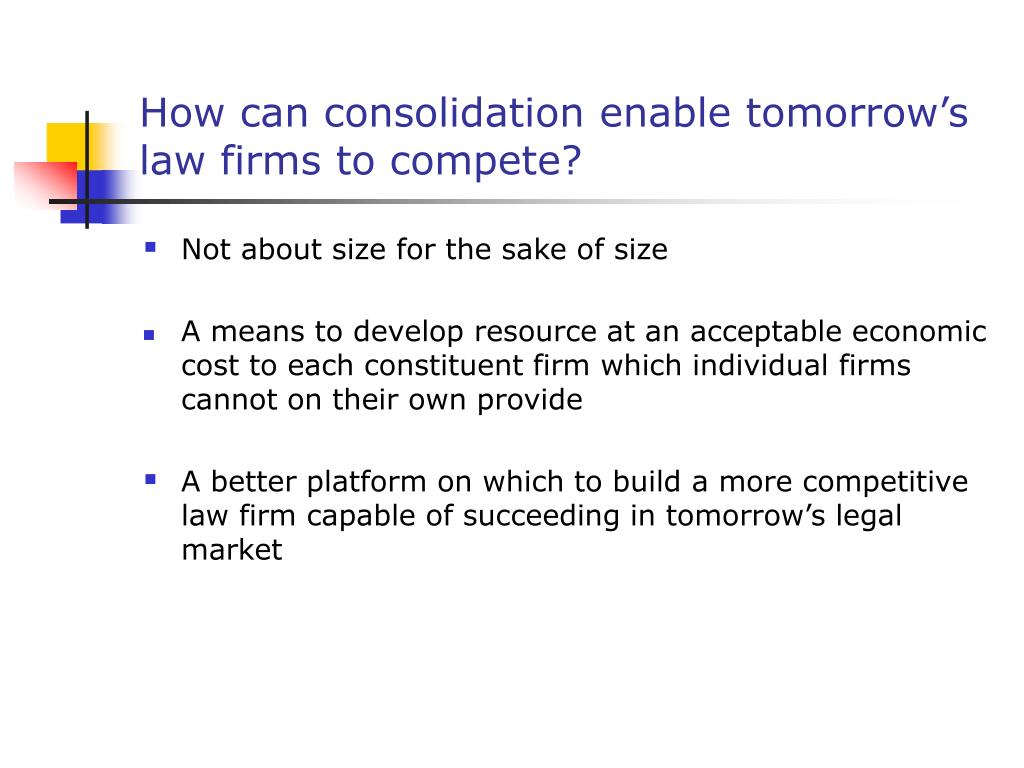 How can consolidation enable tomorrow’s law firms to compete?

Not about size for the sake of size

A means to develop resource at an acceptable economic cost to each constituent firm which individual firms cannot on their own provide

A better platform on which to build a more competitive law firm capable of succeeding in tomorrow’s legal market